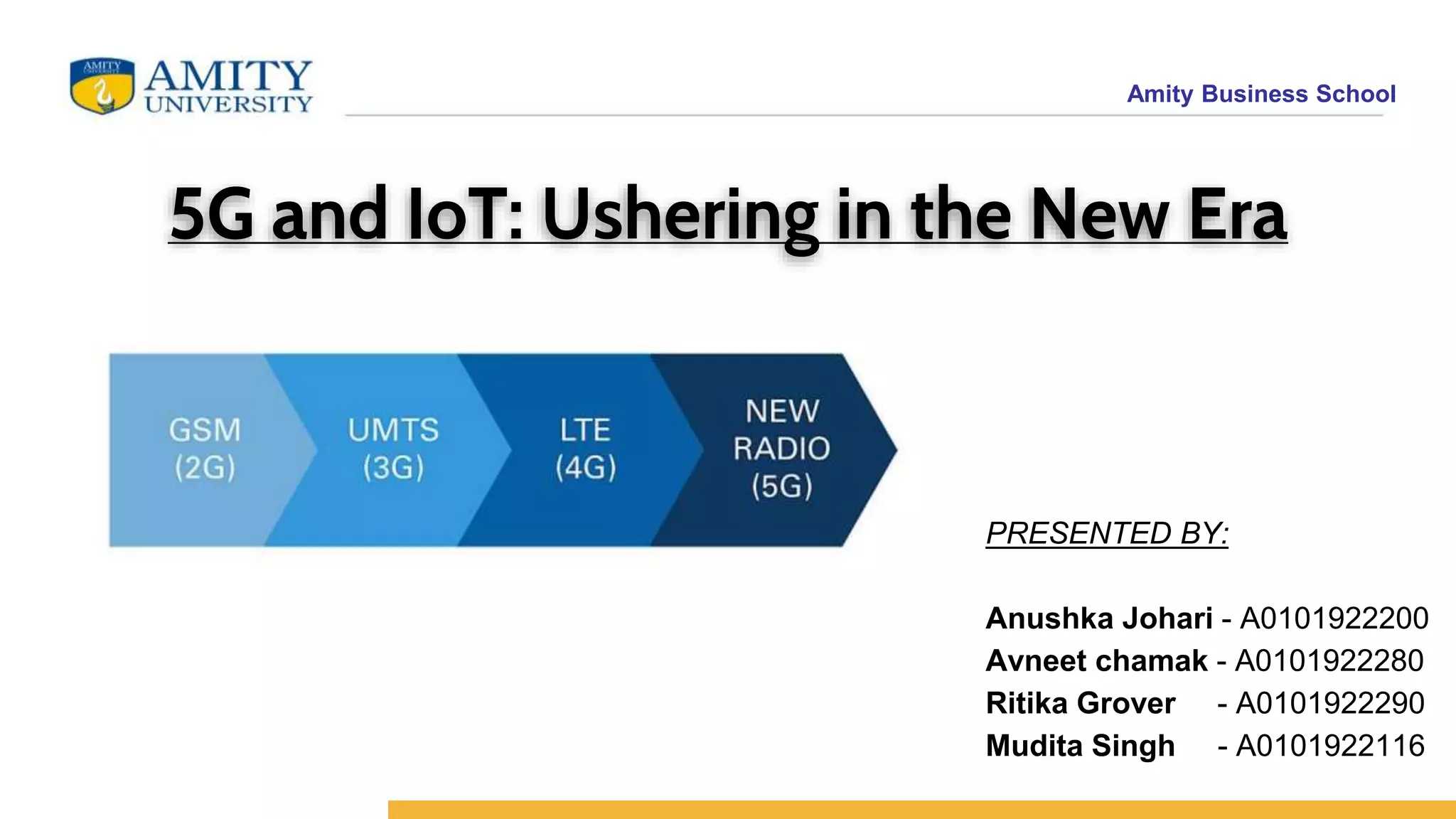 AMITY UNIVERSITY

AMITY UNIVERSITY

Amity Business School

5G and IoT: Ushering in the New Era

GSM (2G)

UMTS (3G)

LTE (4G)

NEW RADIO (5G)

PRESENTED BY:

Anushka Johari - A0101922200
Avneet chamak - A0101922280
Ritika Grover - A0101922290
Mudita Singh - A0101922116